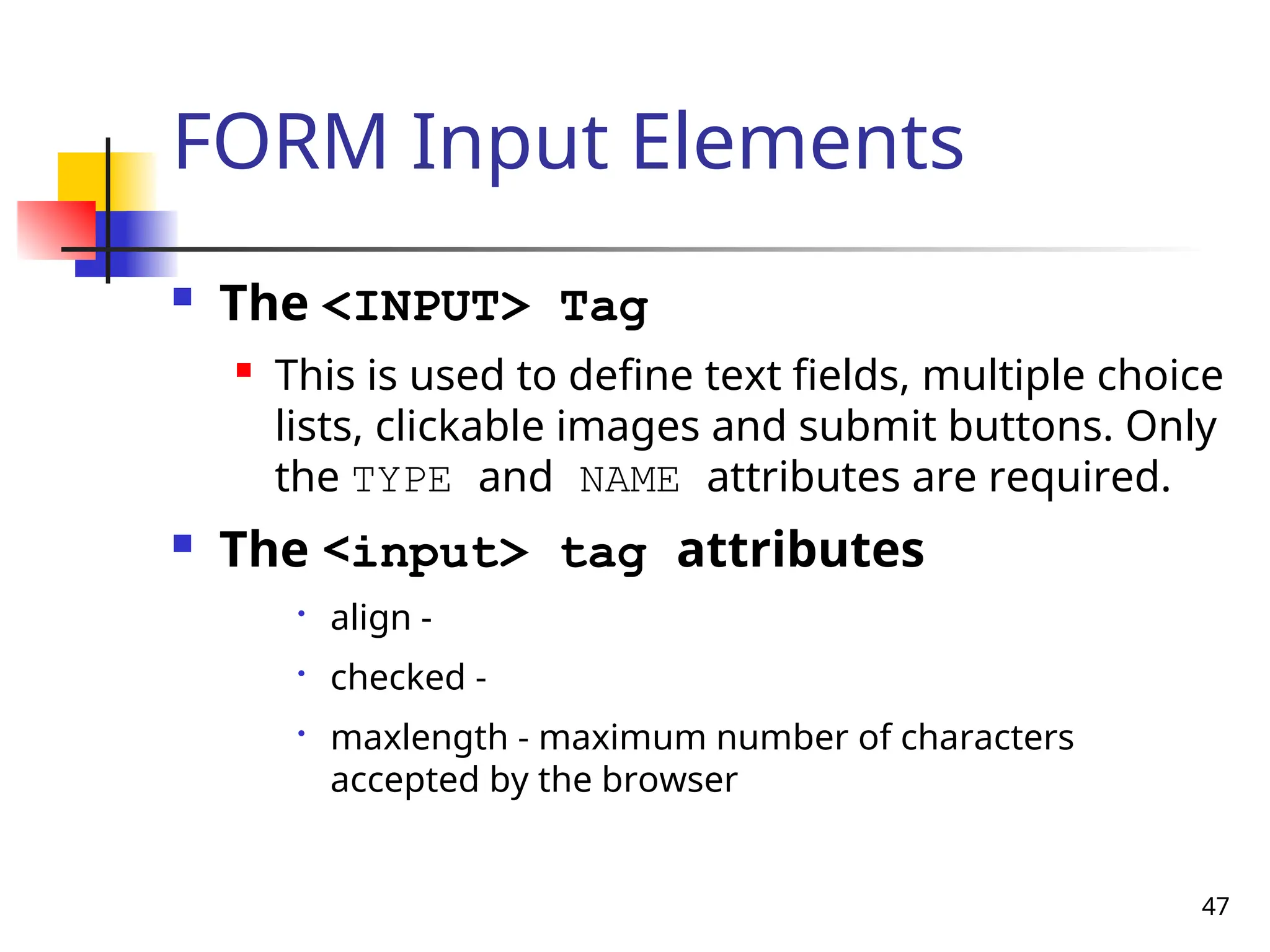 FORM Input Elements

The <INPUT> Tag

This is used to define text fields, multiple choice lists, clickable images and submit buttons. Only the TYPE and NAME attributes are required.

The <input> tag attributes

align -

checked -

maxlength - maximum number of characters accepted by the browser

47